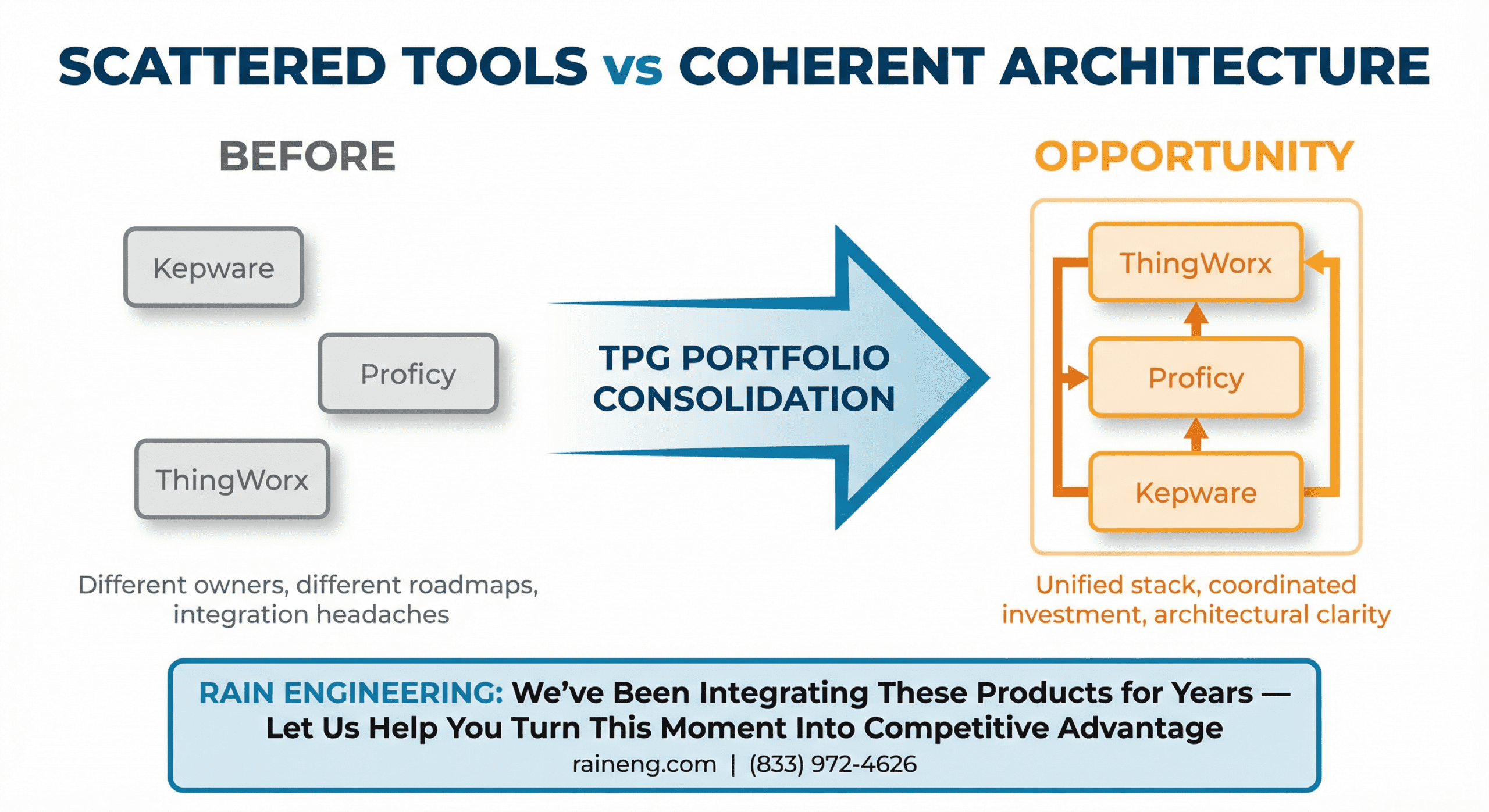 SCATTERED TOOLS vs COHERENT ARCHITECTURE

BEFORE

Kepware

Proficy

ThingWorx

Different owners, different roadmaps, integration headaches

TPG PORTFOLIO CONSOLIDATION

OPPORTUNITY

ThingWorx

Proficy

Kepware

Unified stack, coordinated investment, architectural clarity

RAIN ENGINEERING: We've Been Integrating These Products for Years — Let Us Help You Turn This Moment Into Competitive Advantage

raineng.com | (833) 972-4626